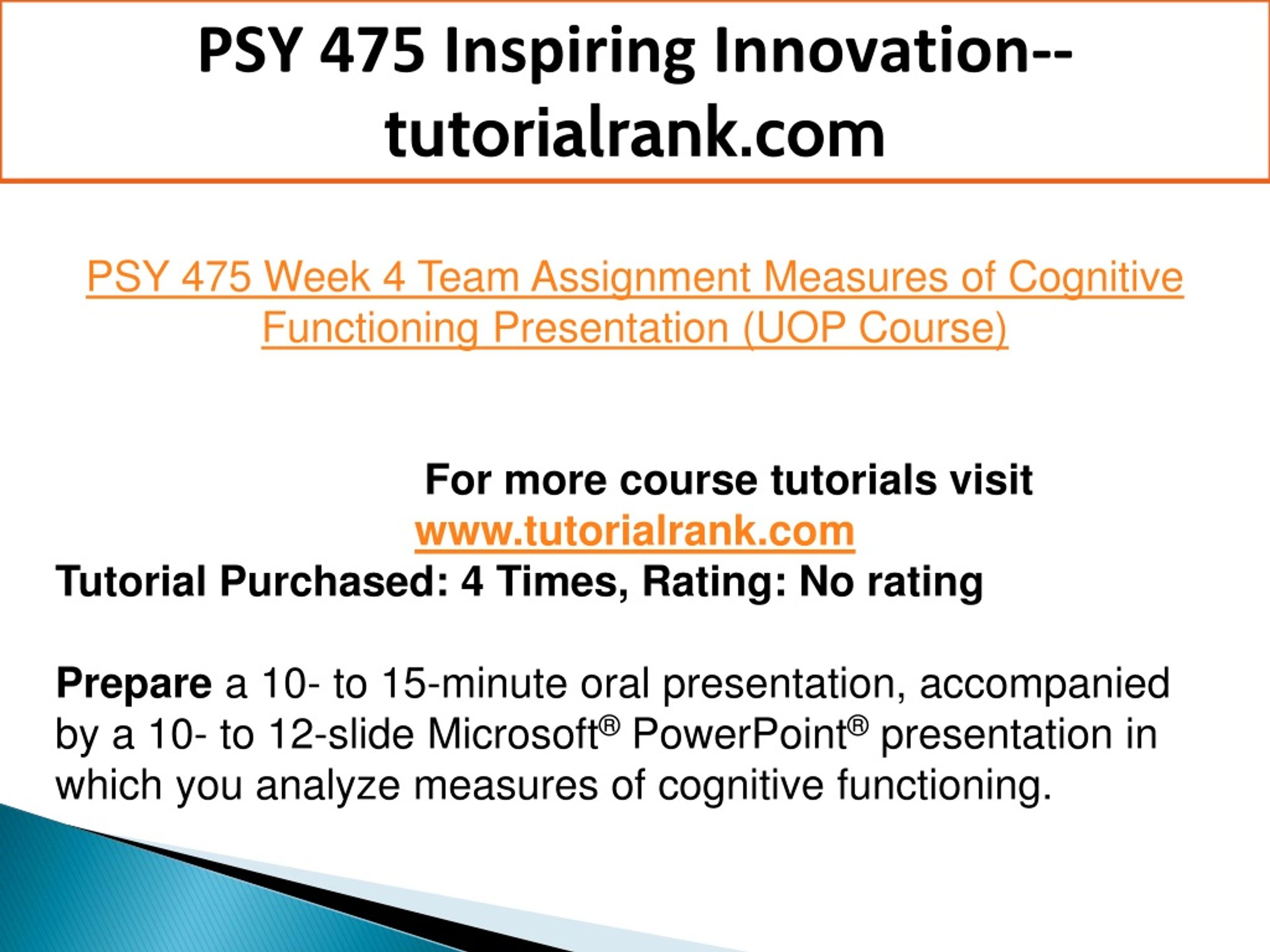 PSY 475 Inspiring Innovation--tutorialrank.com

PSY 475 Week 4 Team Assignment Measures of Cognitive Functioning Presentation (UOP Course)

For more course tutorials visit
www.tutorialrank.com
Tutorial Purchased: 4 Times, Rating: No rating

Prepare a 10- to 15-minute oral presentation, accompanied by a 10- to 12-slide Microsoft® PowerPoint® presentation in which you analyze measures of cognitive functioning.